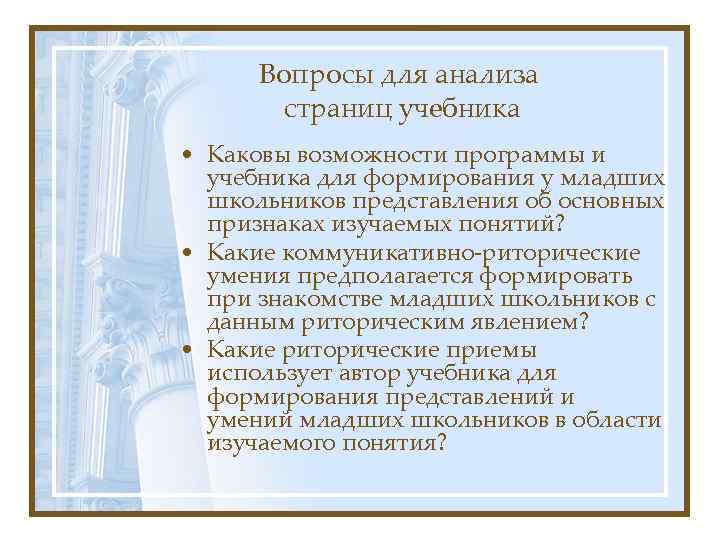 Вопросы для анализа страниц учебника

• Каковы возможности программы и учебника для формирования у младших школьников представления об основных признаках изучаемых понятий?
• Какие коммуникативно-риторические умения предполагается формировать при знакомстве младших школьников с данным риторическим явлением?
• Какие риторические приемы использует автор учебника для формирования представлений и умений младших школьников в области изучаемого понятия?